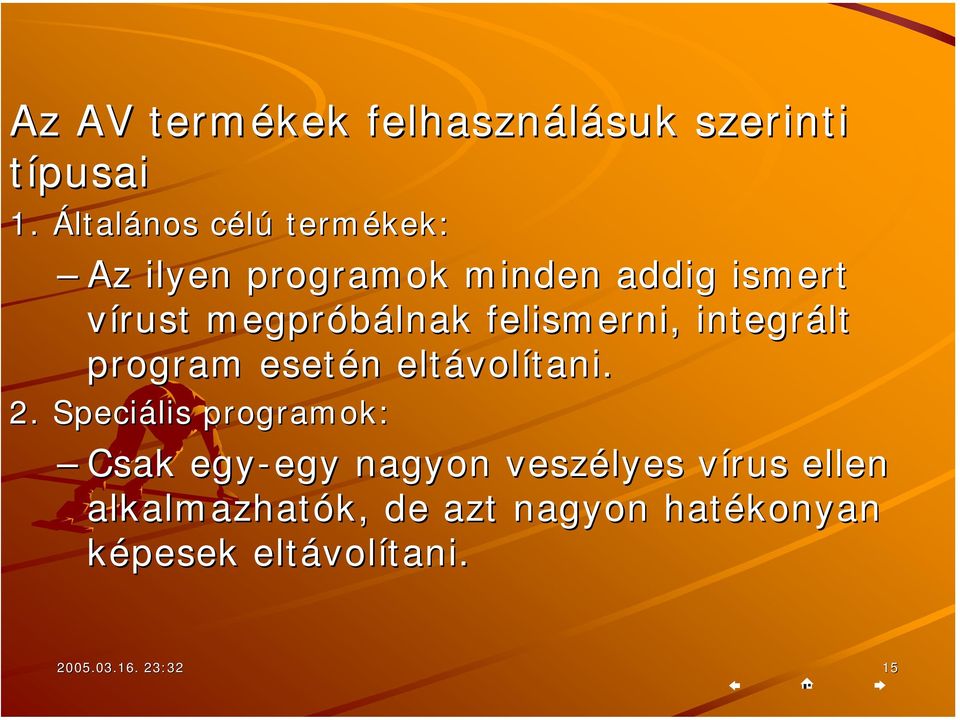 Az AV termékek felhasználásuk szerinti típusai

1. Általános célú termékek:

– Az ilyen programok minden addig ismert vírust megpróbálnak felismerni, integrált program esetén eltávolítani.

2. Speciális programok:

– Csak egy-egy nagyon veszélyes vírus ellen alkalmazhatók, de azt nagyon hatékonyan képesek eltávolítani.

2005.03.16. 23:32

15